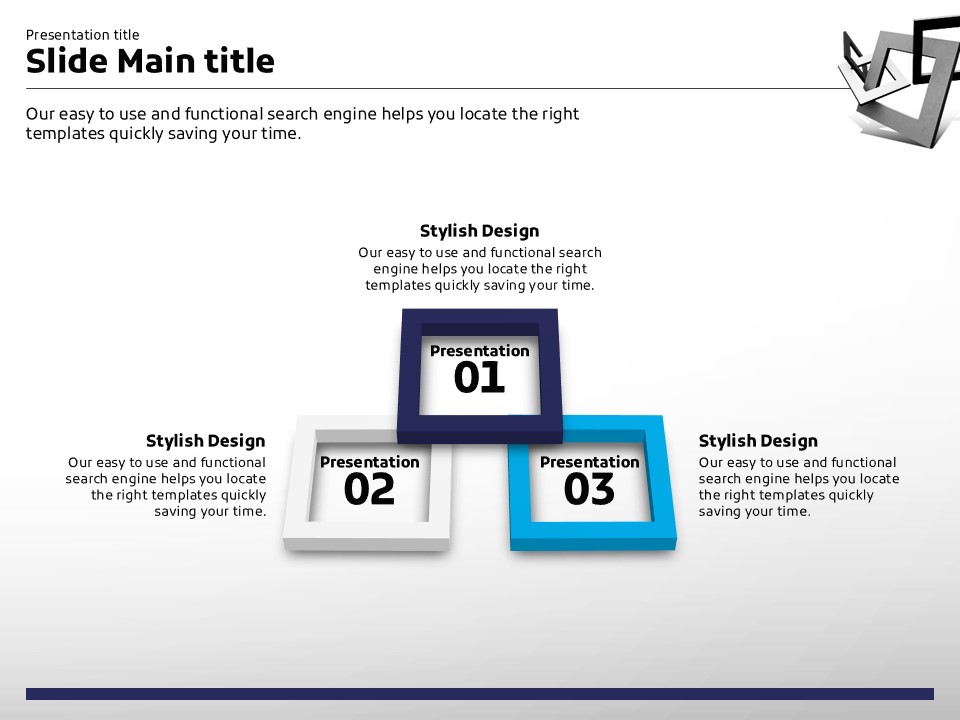 Presentation title
Slide Main title

Our easy to use and functional search engine helps you locate the right templates quickly saving your time.

Stylish Design
Our easy to use and functional search engine helps you locate the right templates quickly saving your time.

Presentation
01

Stylish Design
Our easy to use and functional search engine helps you locate the right templates quickly saving your time.

Presentation
02

Presentation
03

Stylish Design
Our easy to use and functional search engine helps you locate the right templates quickly saving your time.